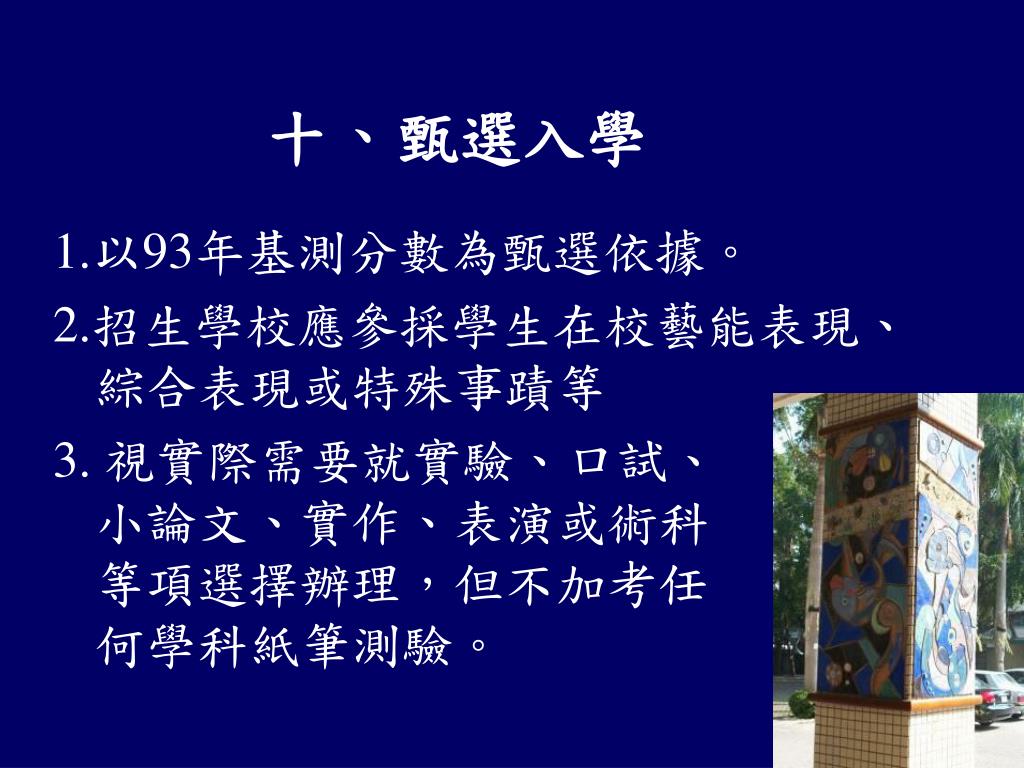 十、甄選入學

1.以93年基測分數為甄選依據。

2.招生學校應參採學生在校藝能表現、綜合表現或特殊事蹟等

3. 視實際需要就實驗、口試、小論文、實作、表演或術科等項選擇辦理，但不加考任何學科紙筆測驗。